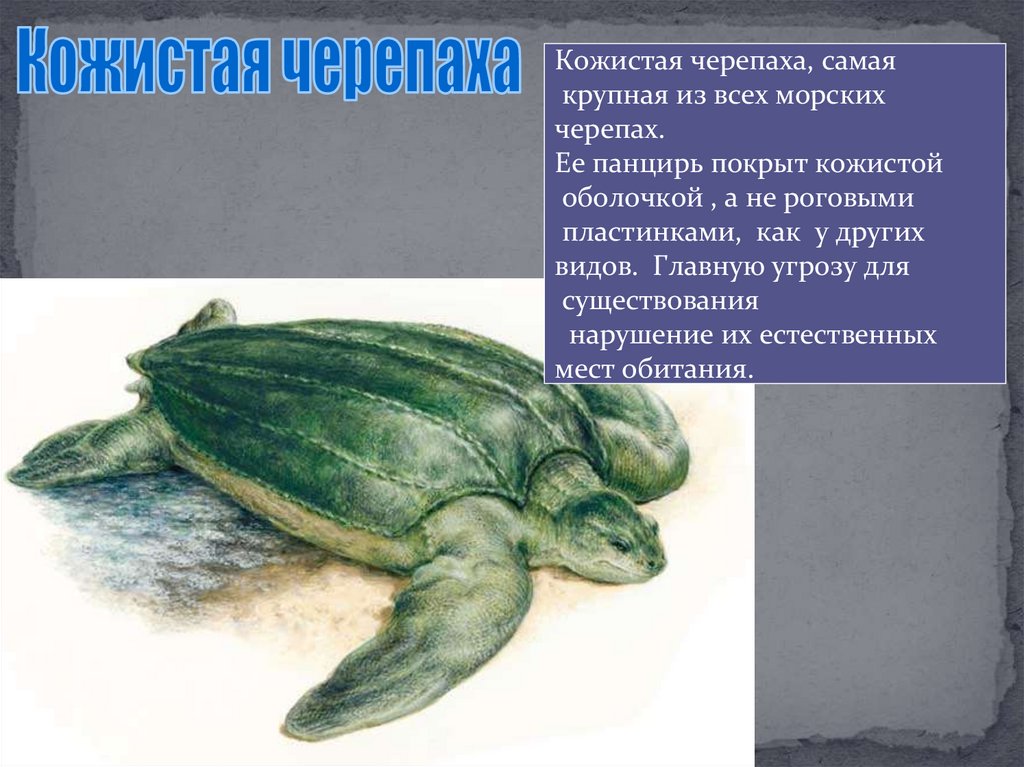 Кожистая черепаха

Кожистая черепаха, самая крупная из всех морских черепах.
Ее панцирь покрыт кожистой оболочкой , а не роговыми пластинками, как у других видов. Главную угрозу для существования нарушение их естественных мест обитания.